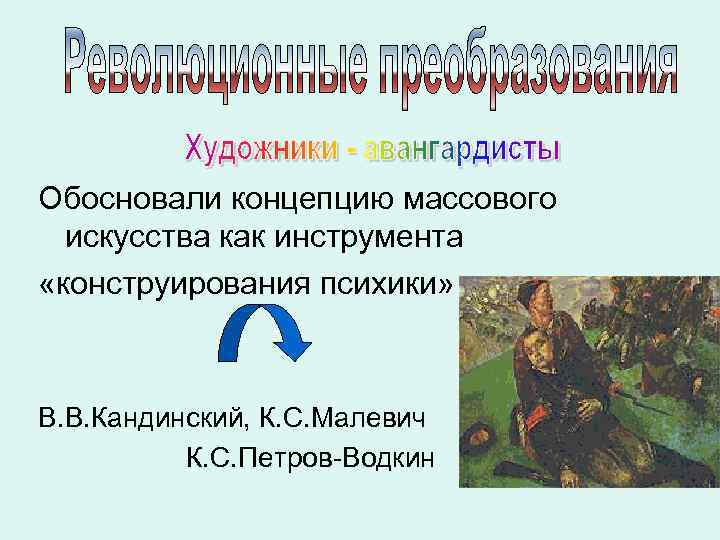 Революционные преобразования

Художники - авангардисты

Обосновали концепцию массового искусства как инструмента «конструирования психики»

В.В.Кандинский, К.С.Малевич
К.С.Петров-Водкин